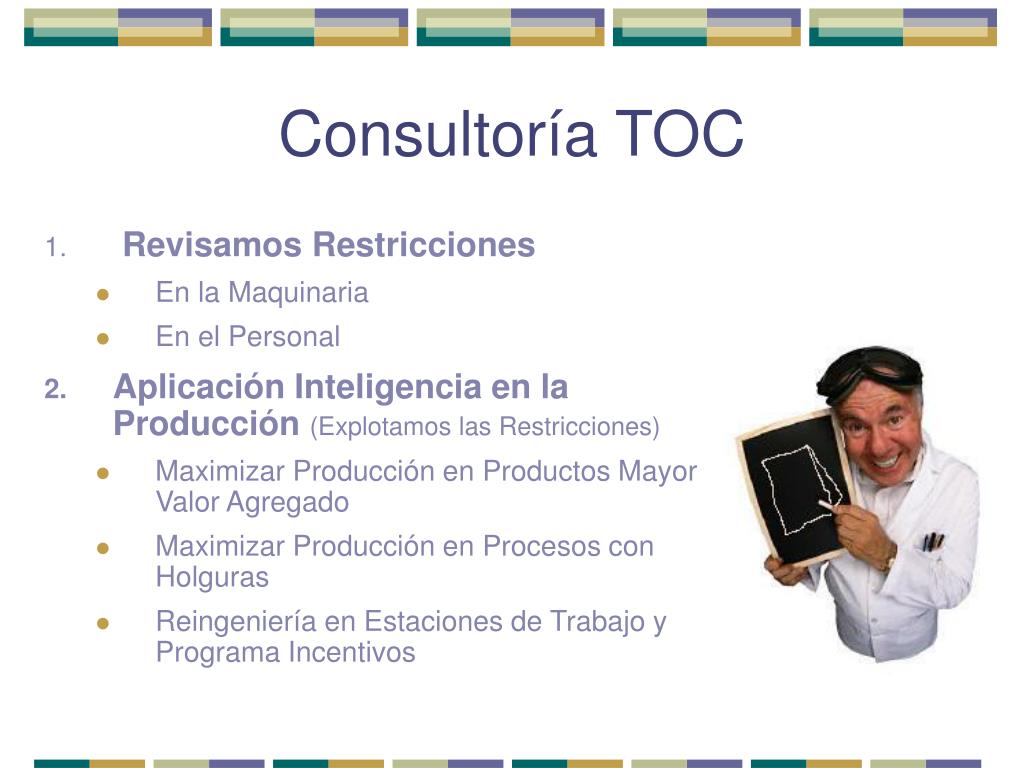 Consultoría TOC

1. Revisamos Restricciones
- En la Maquinaria
- En el Personal

2. Aplicación Inteligencia en la Producción (Explotamos las Restricciones)
- Maximizar Producción en Productos Mayor Valor Agregado
- Maximizar Producción en Procesos con Holguras
- Reingeniería en Estaciones de Trabajo y Programa Incentivos